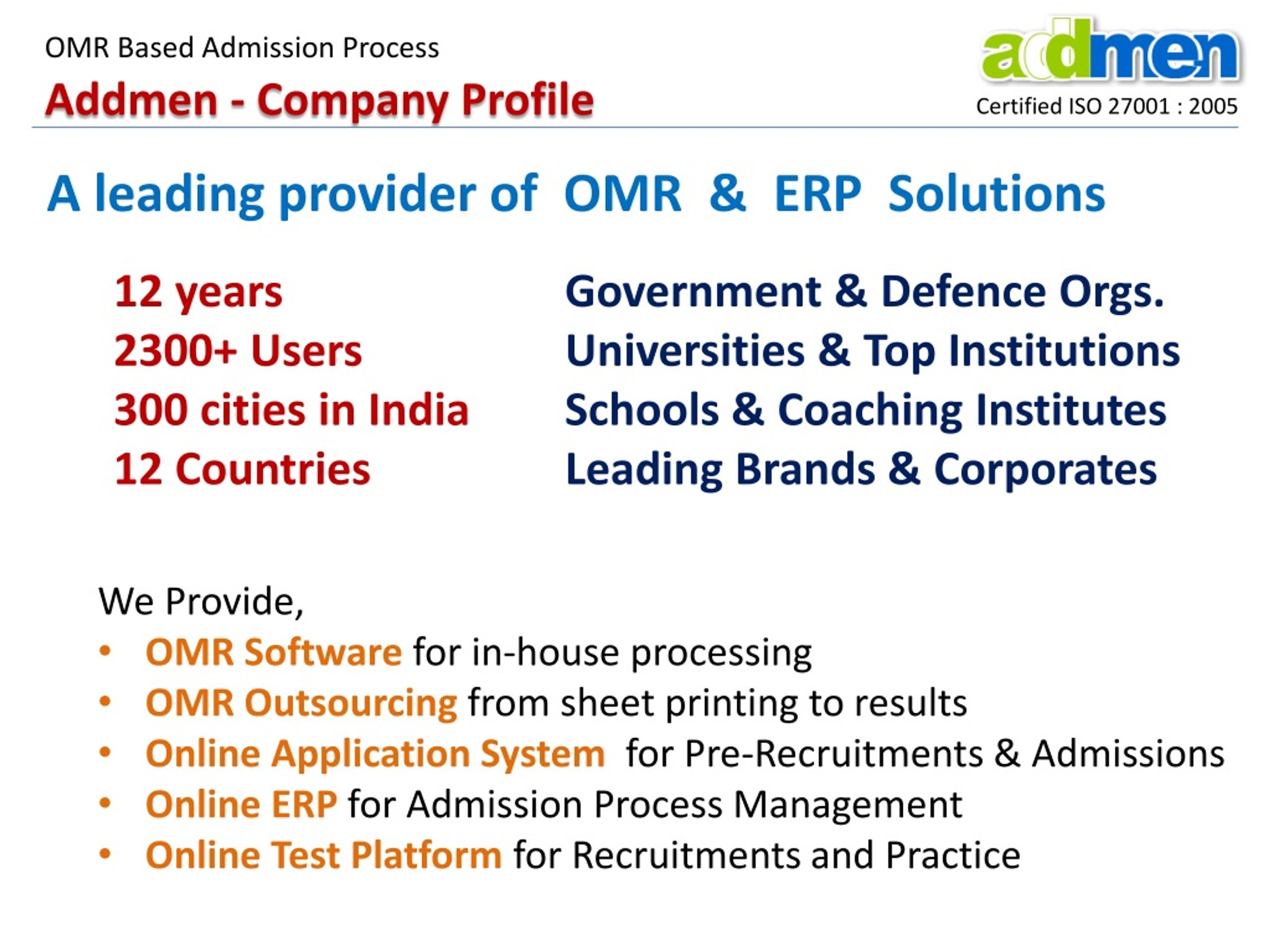 OMR Based Admission Process

Addmen - Company Profile

addmen

Certified ISO 27001 : 2005

A leading provider of OMR & ERP Solutions

12 years
2300+ Users
300 cities in India
12 Countries

Government & Defence Orgs.
Universities & Top Institutions
Schools & Coaching Institutes
Leading Brands & Corporates

We Provide,

• OMR Software for in-house processing
• OMR Outsourcing from sheet printing to results
• Online Application System for Pre-Recruitments & Admissions
• Online ERP for Admission Process Management
• Online Test Platform for Recruitments and Practice